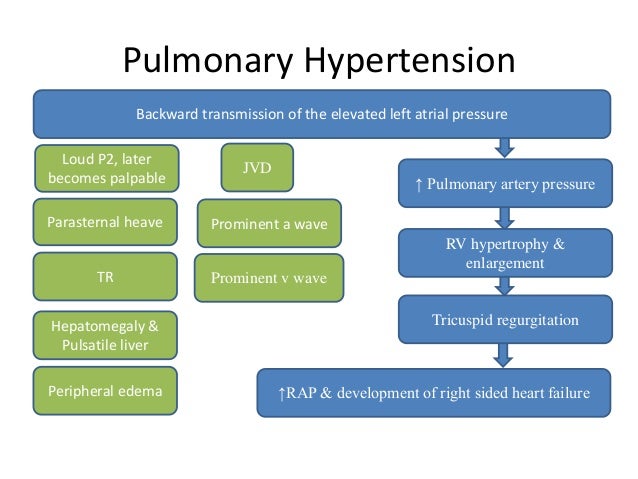 Pulmonary Hypertension

Backward transmission of the elevated left atrial pressure

Loud P2, later becomes palpable

Parasternal heave

TR

Hepatomegaly & Pulsatile liver

Peripheral edema

JVD

Prominent a wave

Prominent v wave

↑ Pulmonary artery pressure

RV hypertrophy & enlargement

Tricuspid regurgitation

↑RAP & development of right sided heart failure